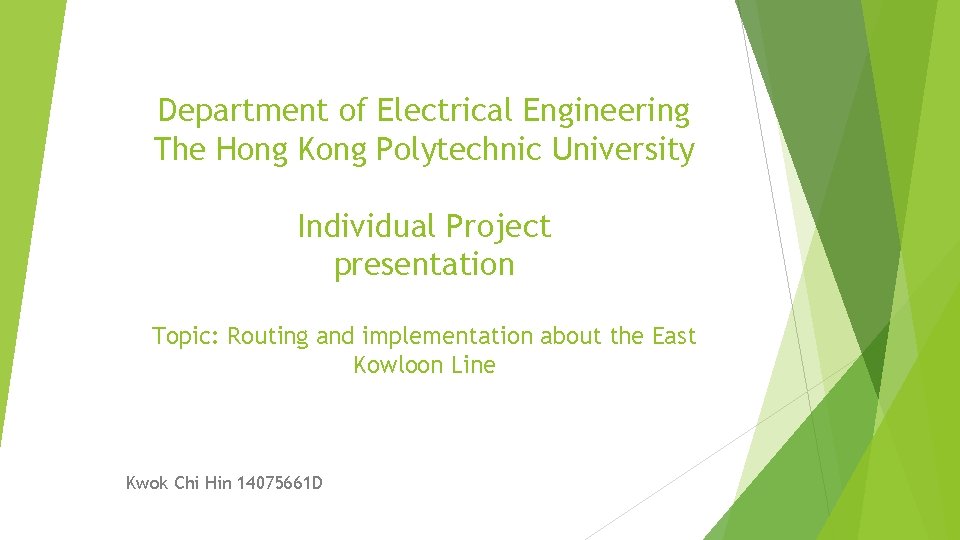 Department of Electrical Engineering
The Hong Kong Polytechnic University

Individual Project
presentation

Topic: Routing and implementation about the East Kowloon Line

Kwok Chi Hin 14075661D